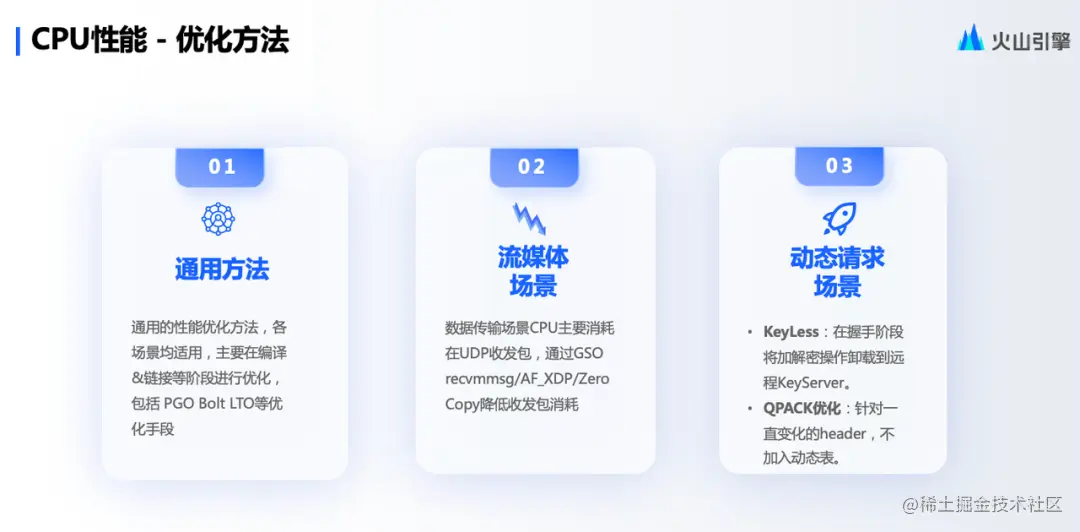 CPU性能 - 优化方法

火山引擎

01

通用方法

通用的性能优化方法，各场景均适用，主要在编译&链接等阶段进行优化，包括 PGO Bolt LTO等优化手段

02

流媒体场景

数据传输场景CPU主要消耗在UDP收发包，通过GSO recvmmsg/AF_XDP/Zero Copy降低收发包消耗

03

动态请求场景

• KeyLess：在握手阶段将加解密操作卸载到远程KeyServer。

• QPACK优化：针对一直变化的header，不加入动态表。

@稀土掘金技术社区